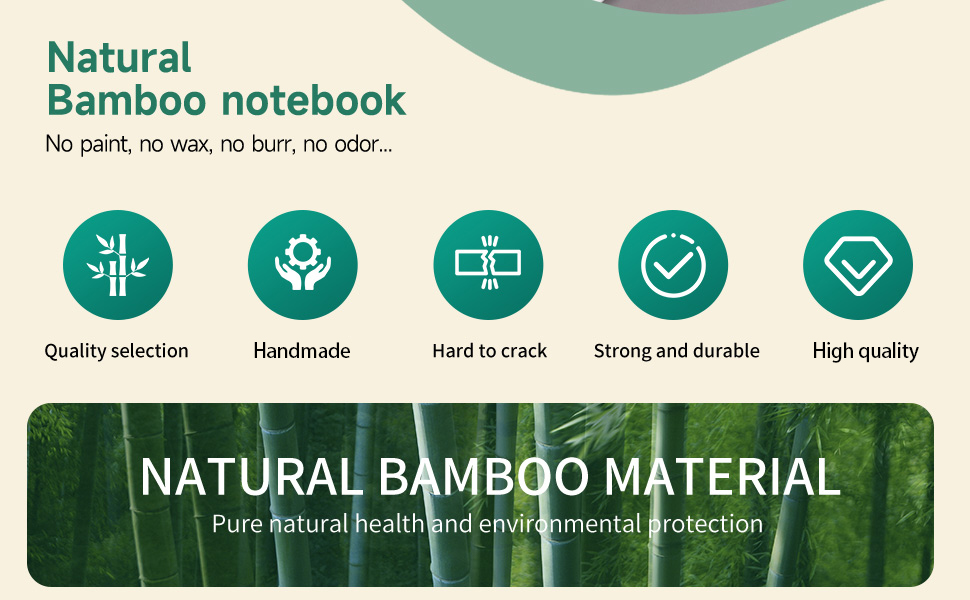 Natural
Bamboo notebook
No paint, no wax, no burr, no odor...

Quality selection

Handmade

Hard to crack

Strong and durable

High quality

NATURAL BAMBOO MATERIAL
Pure natural health and environmental protection